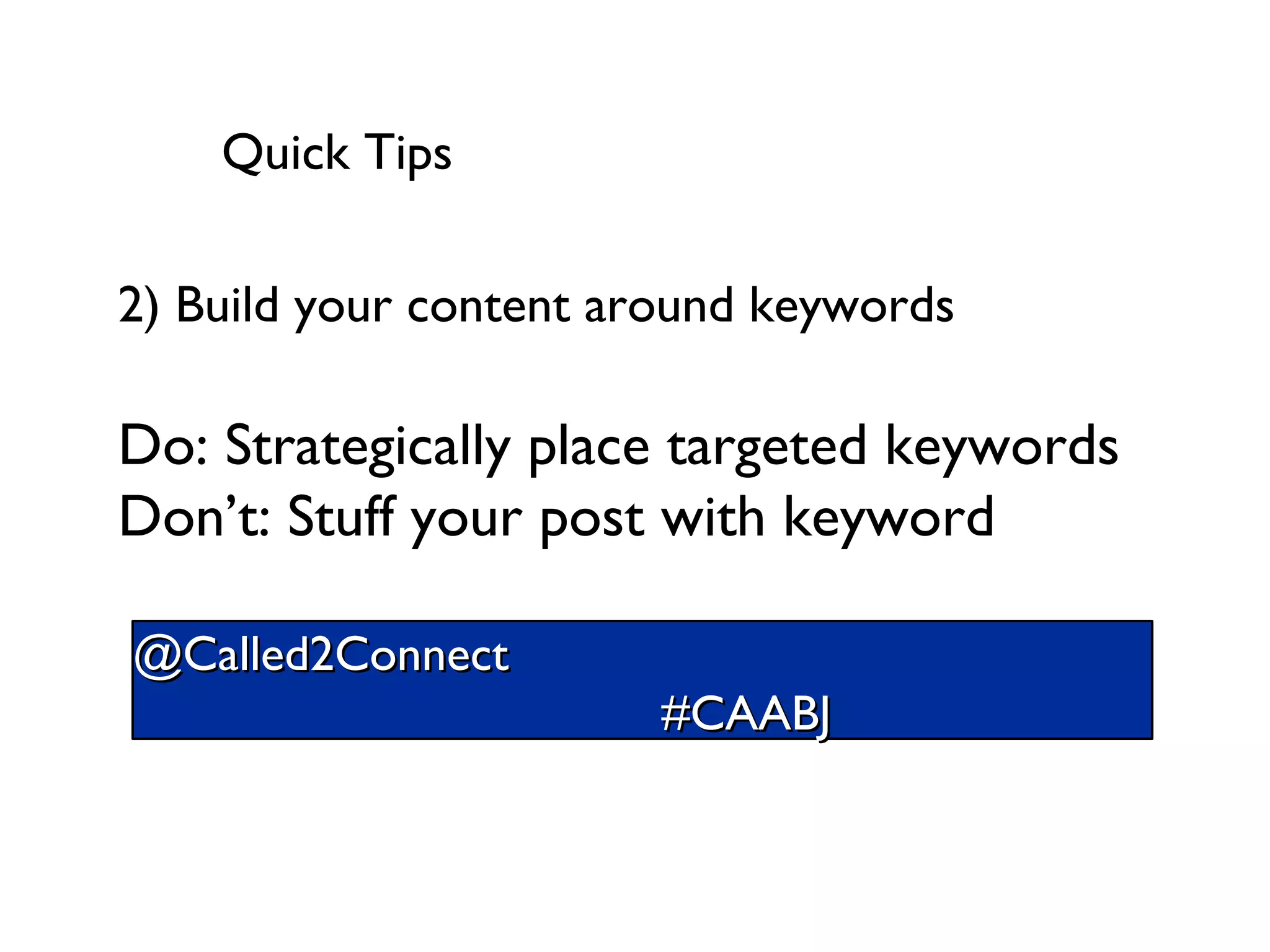 Quick Tips

2) Build your content around keywords

Do: Strategically place targeted keywords
Don’t: Stuff your post with keyword

@Called2Connect
#CAABJ